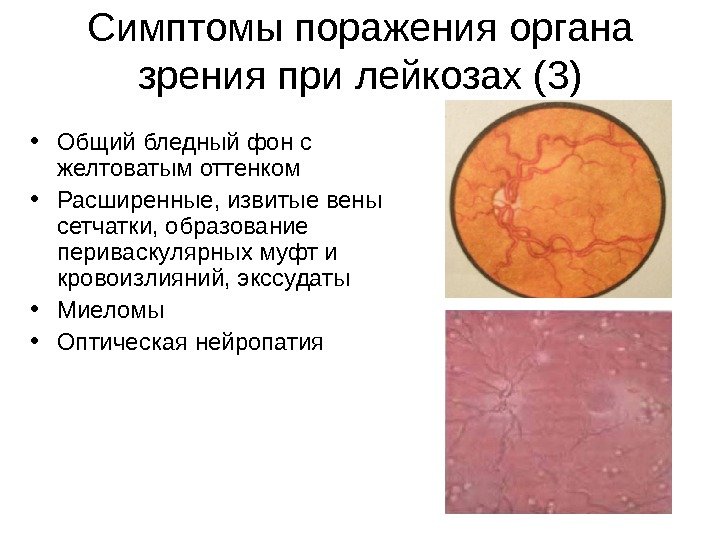 Симптомы поражения органа зрения при лейкозах (3)

• Общий бледный фон с желтоватым оттенком
• Расширенные, извитые вены сетчатки, образование периваскулярных муфт и кровоизлияний, экссудаты
• Миеломы
• Оптическая нейропатия